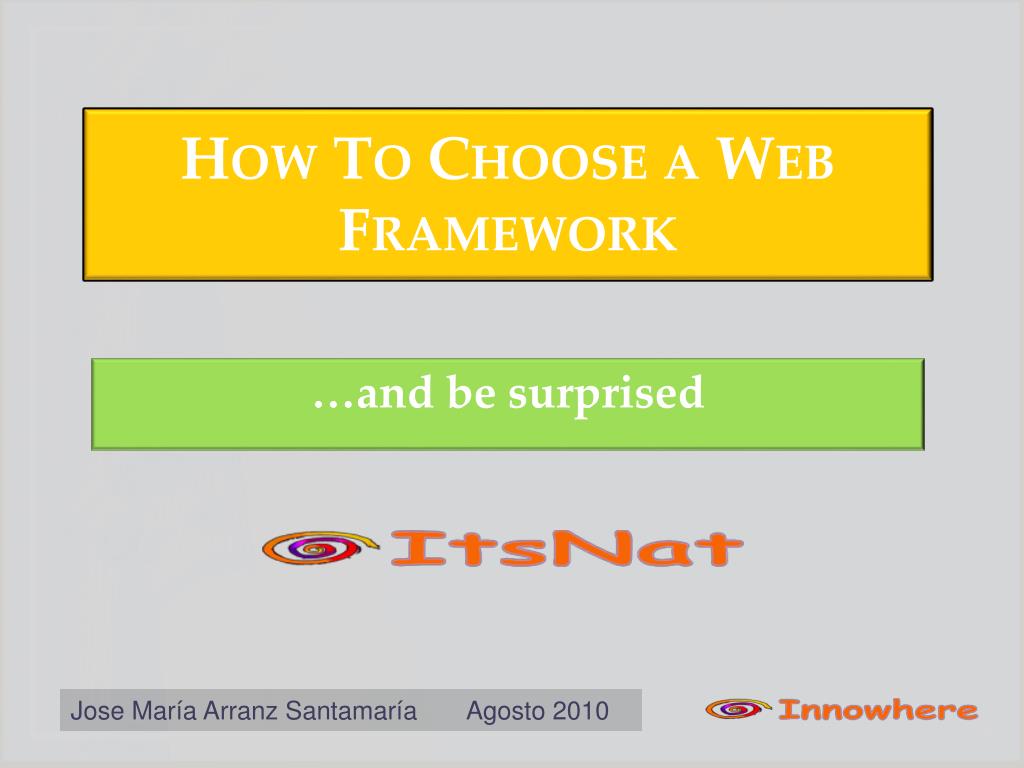 HOW TO CHOOSE A WEB FRAMEWORK

…and be surprised

ItsNat

Jose María Arranz Santamaría Agosto 2010

Innowhere